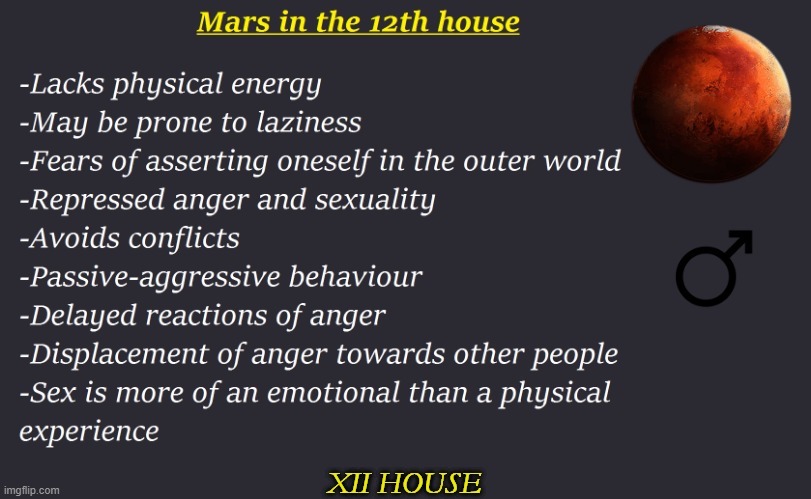 Mars in the 12th house

-Lacks physical energy
-May be prone to laziness
-Fears of asserting oneself in the outer world
-Repressed anger and sexuality
-Avoids conflicts
-Passive-aggressive behaviour
-Delayed reactions of anger
-Displacement of anger towards other people
-Sex is more of an emotional than a physical experience

♂

XII HOUSE

imgflip.com